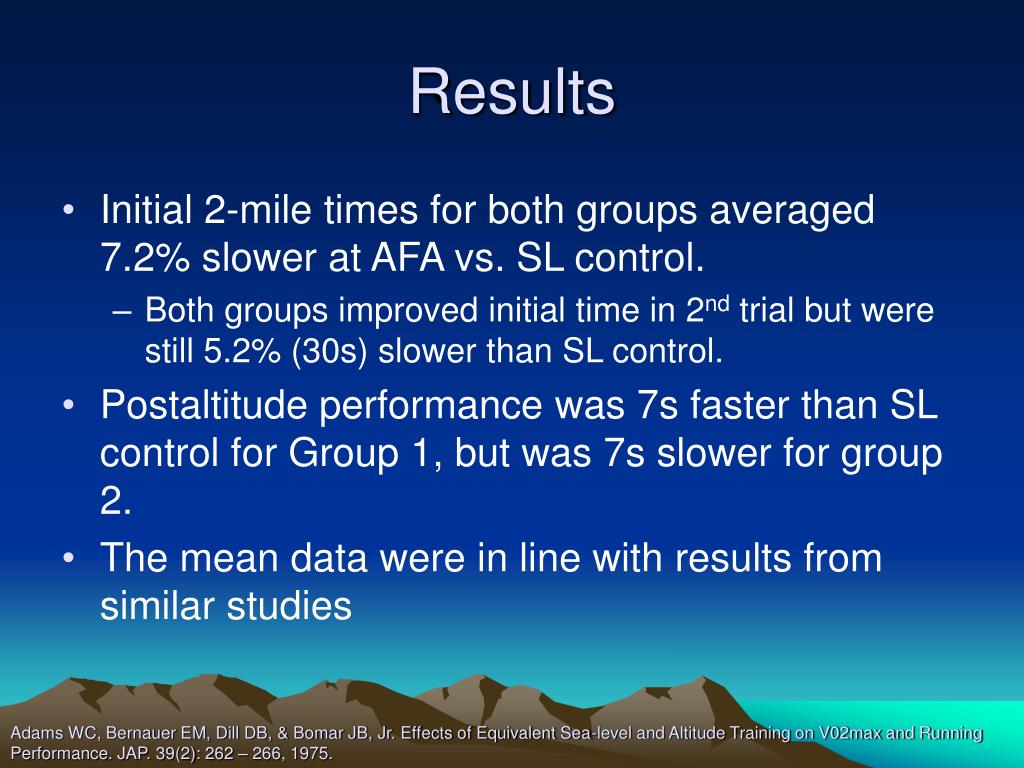 Results

• Initial 2-mile times for both groups averaged 7.2% slower at AFA vs. SL control.
– Both groups improved initial time in 2$^{nd}$ trial but were still 5.2% (30s) slower than SL control.
• Postaltitude performance was 7s faster than SL control for Group 1, but was 7s slower for group 2.
• The mean data were in line with results from similar studies

Adams WC, Bernauer EM, Dill DB, & Bomar JB, Jr. Effects of Equivalent Sea-level and Altitude Training on V02max and Running Performance. JAP. 39(2): 262 – 266, 1975.